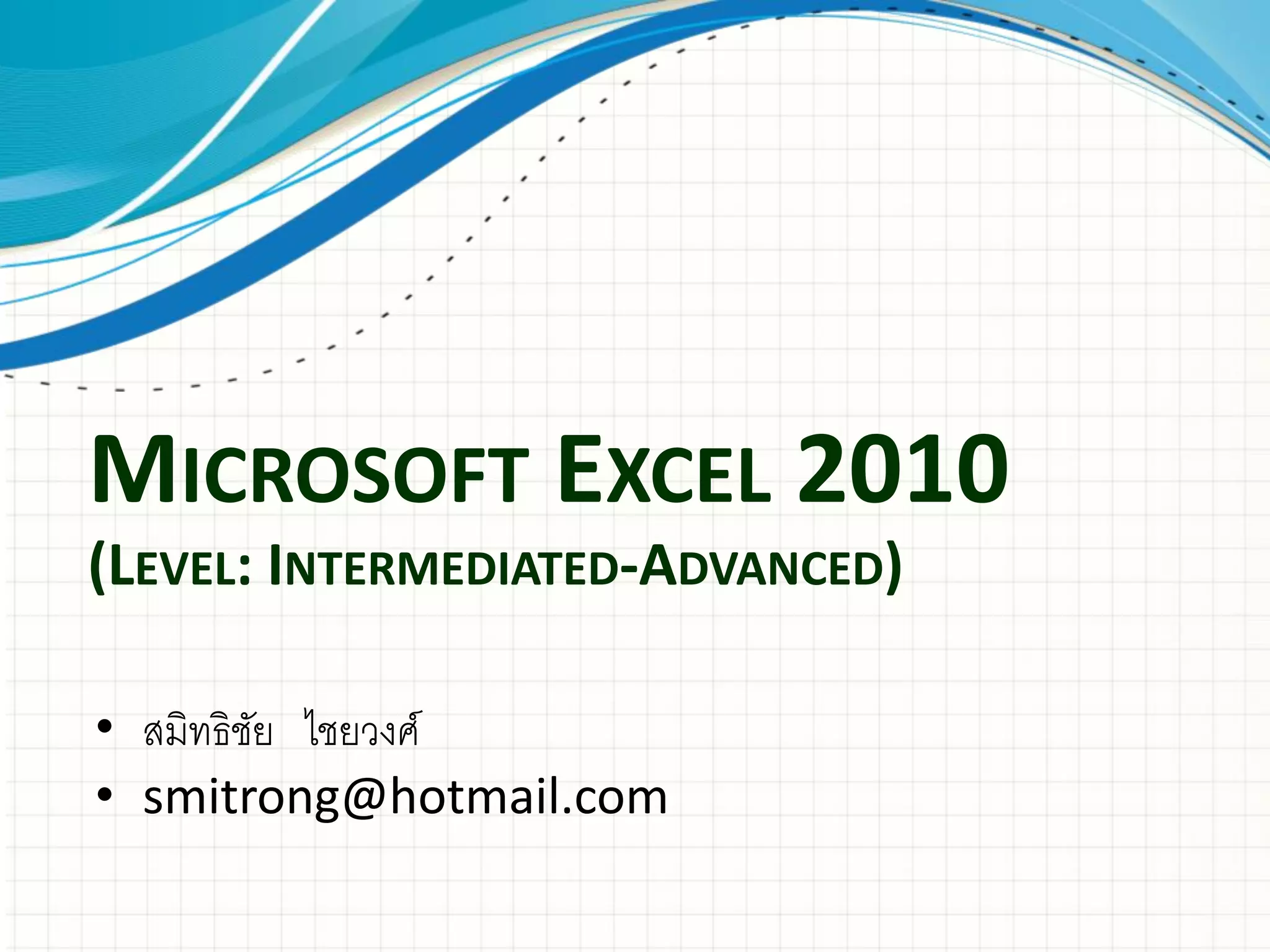 MICROSOFT EXCEL 2010

(LEVEL: INTERMEDIATED-ADVANCED)

• สมิทธิชัย ไชยวงศ์
• smitrong@hotmail.com